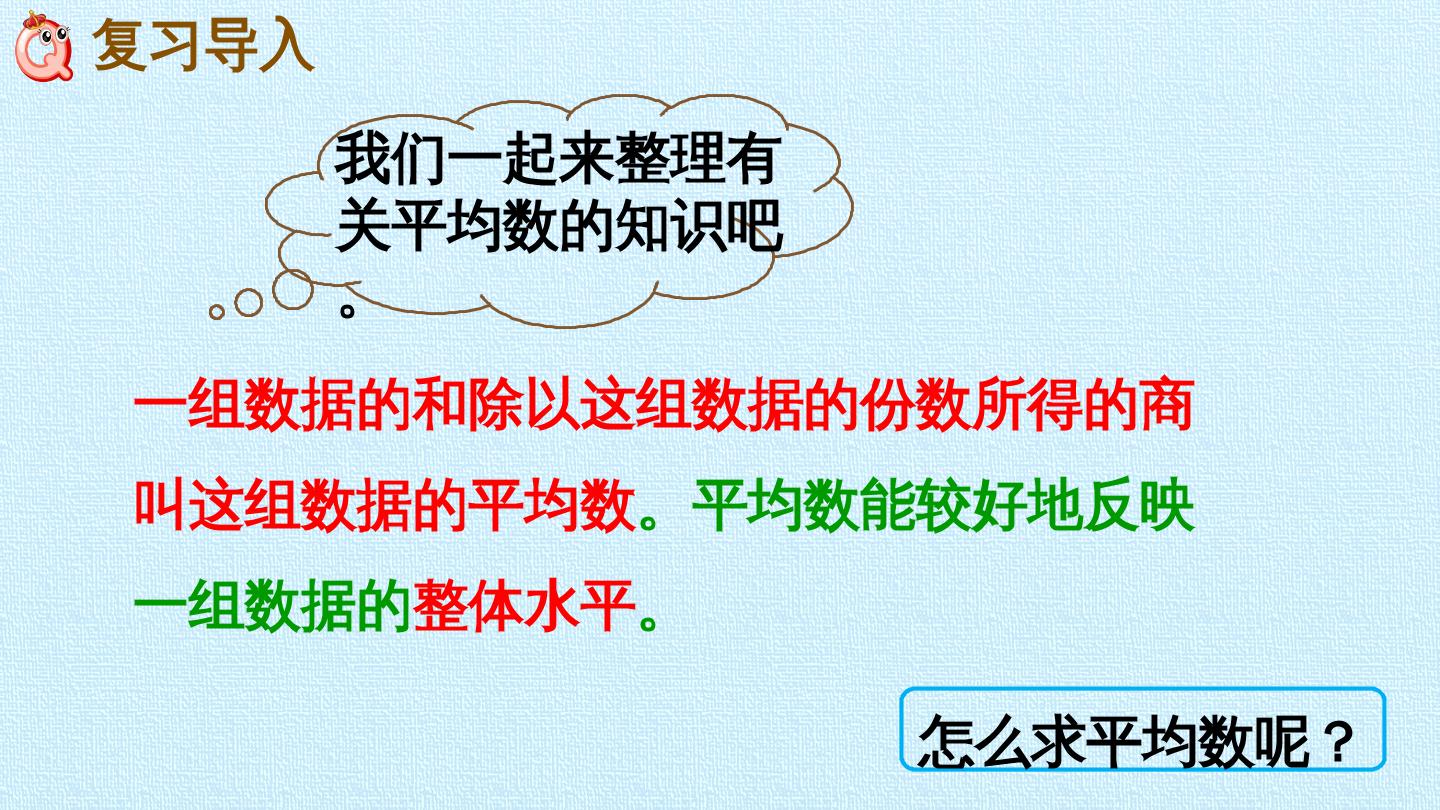 复习导入

我们一起来整理有关平均数的知识吧。

一组数据的和除以这组数据的份数所得的商叫这组数据的平均数。平均数能较好地反映一组数据的整体水平。

怎么求平均数呢？